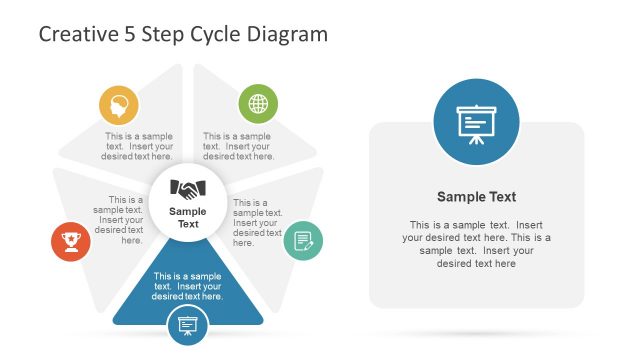 Creative 5 Step Cycle Diagram

This is a sample text. Insert your desired text here.

This is a sample text. Insert your desired text here.

This is a sample text. Insert your desired text here.

Sample Text

This is a sample text. Insert your desired text here.

This is a sample text. Insert your desired text here.

Sample Text

This is a sample text. Insert your desired text here. This is a sample text. Insert your desired text here